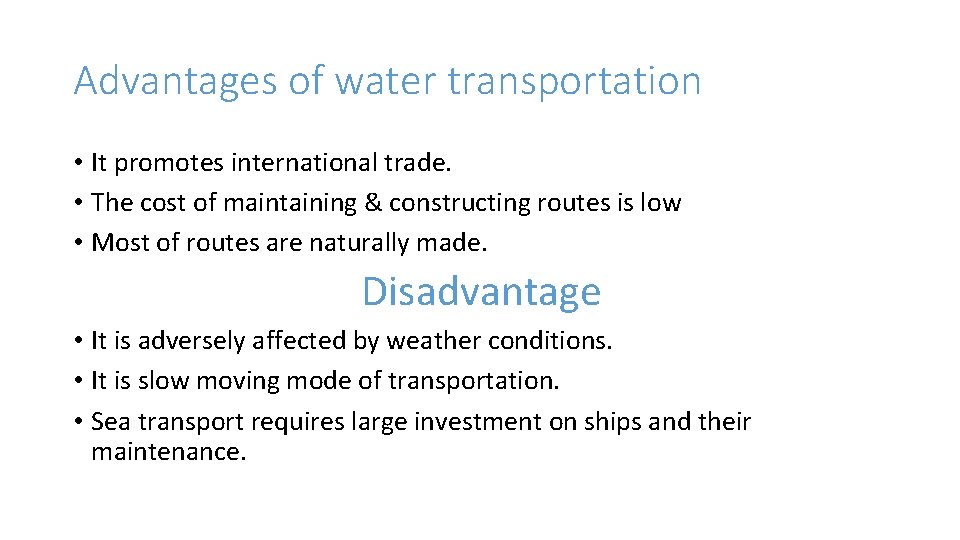 Advantages of water transportation

• It promotes international trade.
• The cost of maintaining & constructing routes is low
• Most of routes are naturally made.

Disadvantage

• It is adversely affected by weather conditions.
• It is slow moving mode of transportation.
• Sea transport requires large investment on ships and their maintenance.